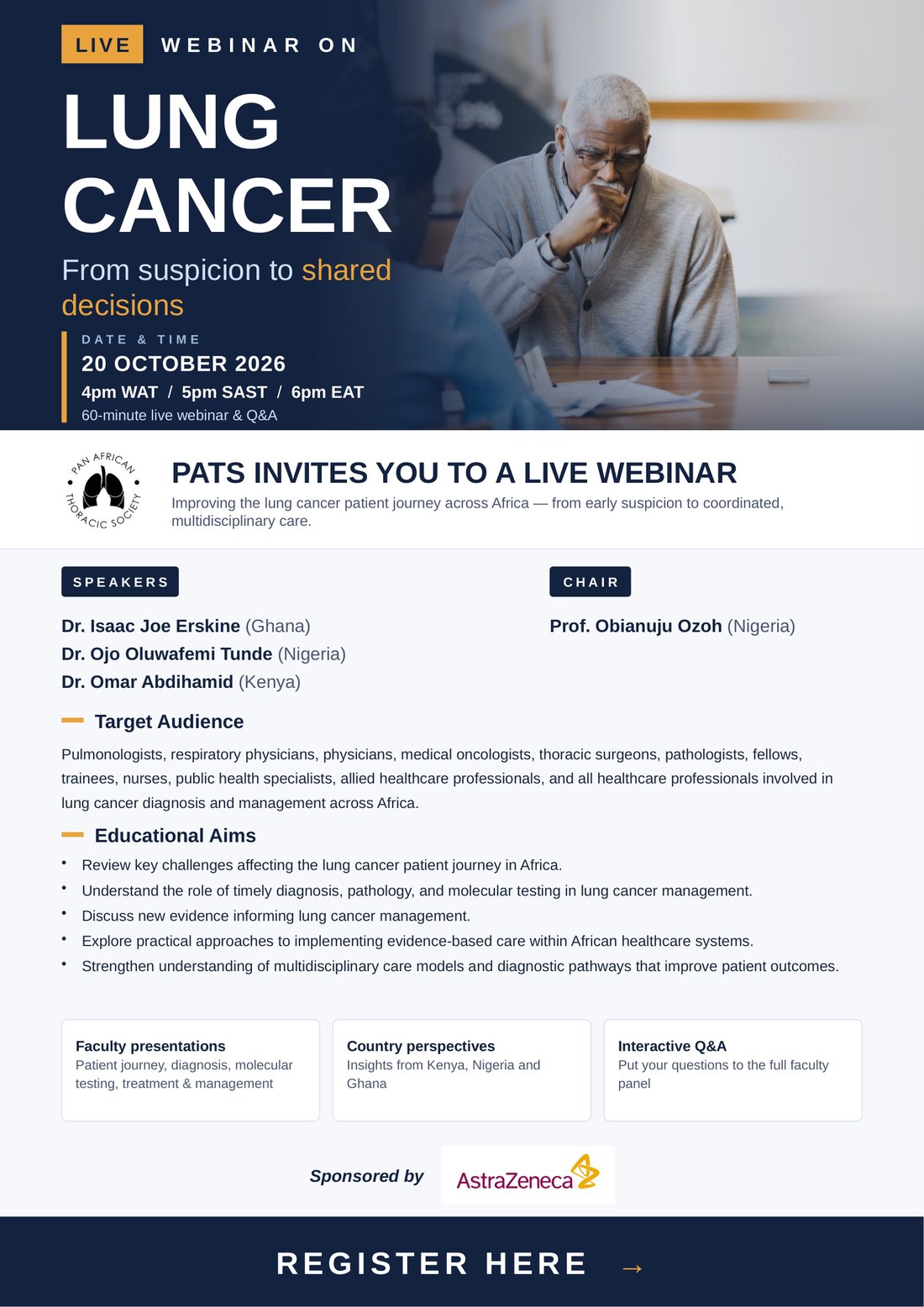 LIVE WEBINAR ON

LUNG CANCER

From suspicion to shared decisions

DATE & TIME

20 OCTOBER 2026

4pm WAT / 5pm SAST / 6pm EAT

60-minute live webinar & Q&A

PAN AFRICAN THORACIC SOCIETY

PATS INVITES YOU TO A LIVE WEBINAR

Improving the lung cancer patient journey across Africa — from early suspicion to coordinated, multidisciplinary care.

SPEAKERS

Dr. Isaac Joe Erskine (Ghana)
Dr. Ojo Oluwafemi Tunde (Nigeria)
Dr. Omar Abdihamid (Kenya)

CHAIR

Prof. Obianuju Ozoh (Nigeria)

Target Audience

Pulmonologists, respiratory physicians, physicians, medical oncologists, thoracic surgeons, pathologists, fellows, trainees, nurses, public health specialists, allied healthcare professionals, and all healthcare professionals involved in lung cancer diagnosis and management across Africa.

Educational Aims

• Review key challenges affecting the lung cancer patient journey in Africa.
• Understand the role of timely diagnosis, pathology, and molecular testing in lung cancer management.
• Discuss new evidence informing lung cancer management.
• Explore practical approaches to implementing evidence-based care within African healthcare systems.
• Strengthen understanding of multidisciplinary care models and diagnostic pathways that improve patient outcomes.

Faculty presentations
Patient journey, diagnosis, molecular testing, treatment & management

Country perspectives
Insights from Kenya, Nigeria and Ghana

Interactive Q&A
Put your questions to the full faculty panel

Sponsored by AstraZeneca

REGISTER HERE →